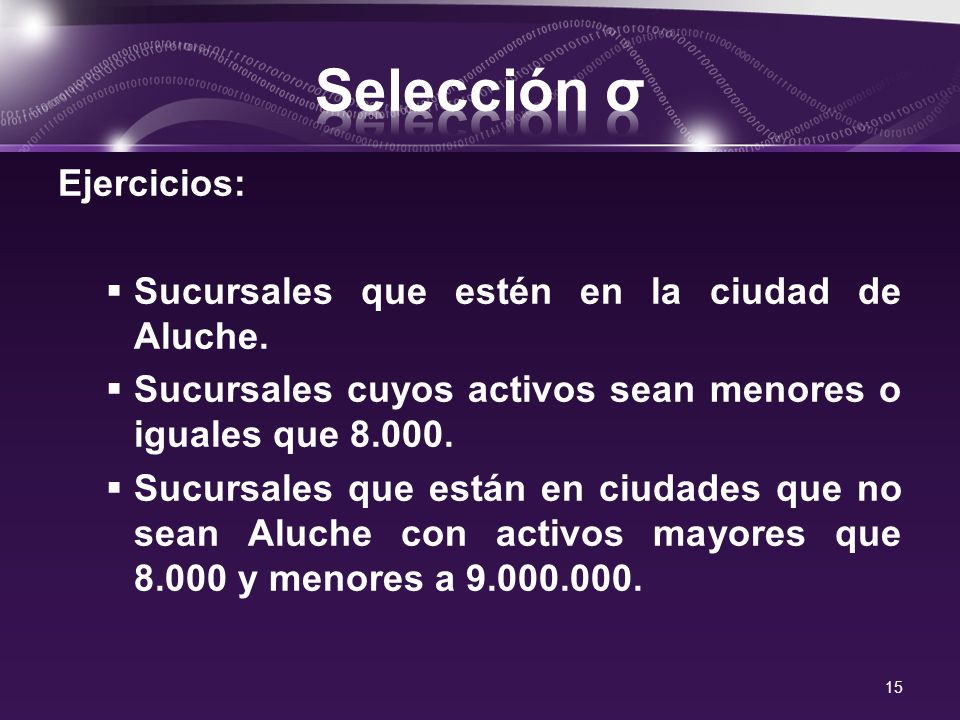 Selección σ

Ejercicios:

▪ Sucursales que estén en la ciudad de Aluche.
▪ Sucursales cuyos activos sean menores o iguales que 8.000.
▪ Sucursales que están en ciudades que no sean Aluche con activos mayores que 8.000 y menores a 9.000.000.

15